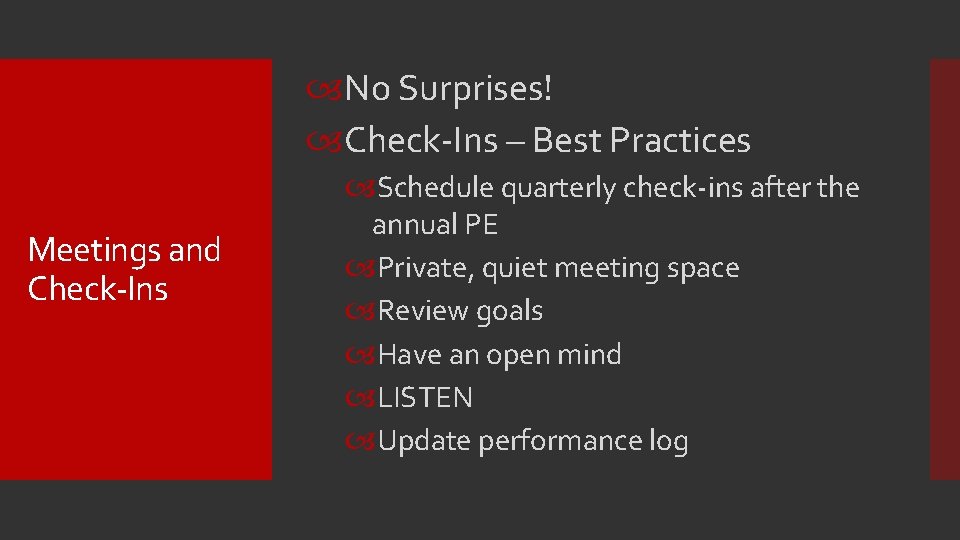 Meetings and Check-Ins

No Surprises!

Check-Ins – Best Practices

Schedule quarterly check-ins after the annual PE

Private, quiet meeting space

Review goals

Have an open mind

LISTEN

Update performance log